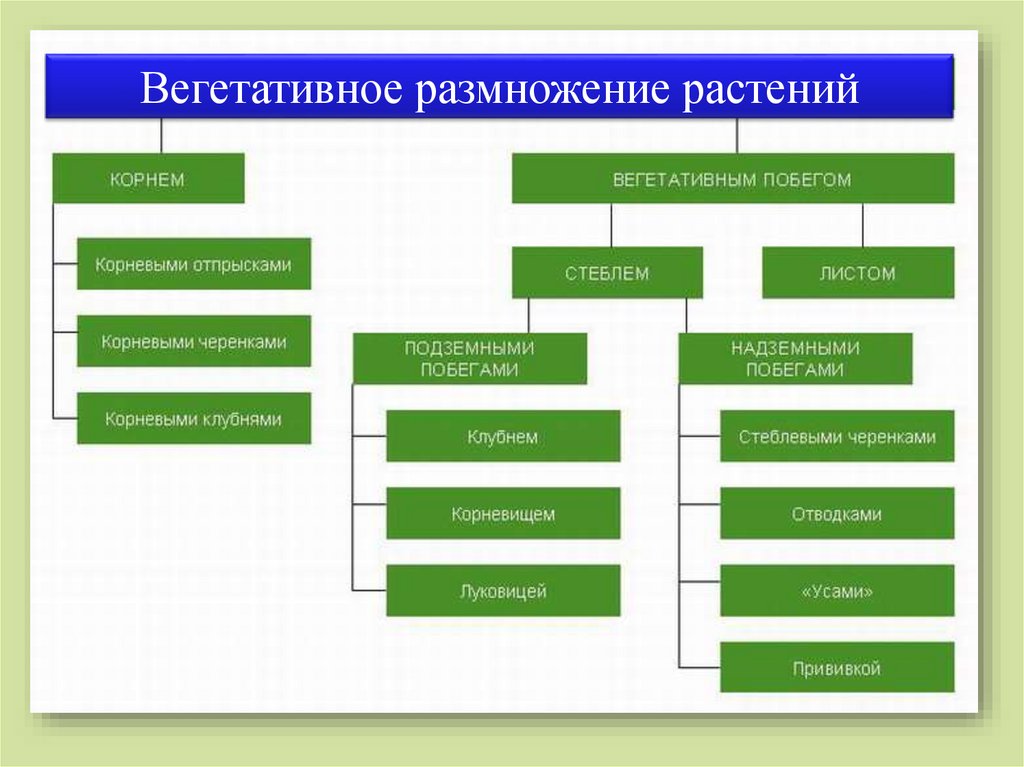 Вегетативное размножение растений

КОРНЕМ

Корневыми отпрысками

Корневыми черенками

Корневыми клубнями

ВЕГЕТАТИВНЫМ ПОБЕГОМ

СТЕБЛЕМ

ЛИСТОМ

ПОДЗЕМНЫМИ ПОБЕГАМИ

Клубнем

Корневищем

Луковицей

НАДЗЕМНЫМИ ПОБЕГАМИ

Стеблевыми черенками

Отводками

«Усами»

Прививкой